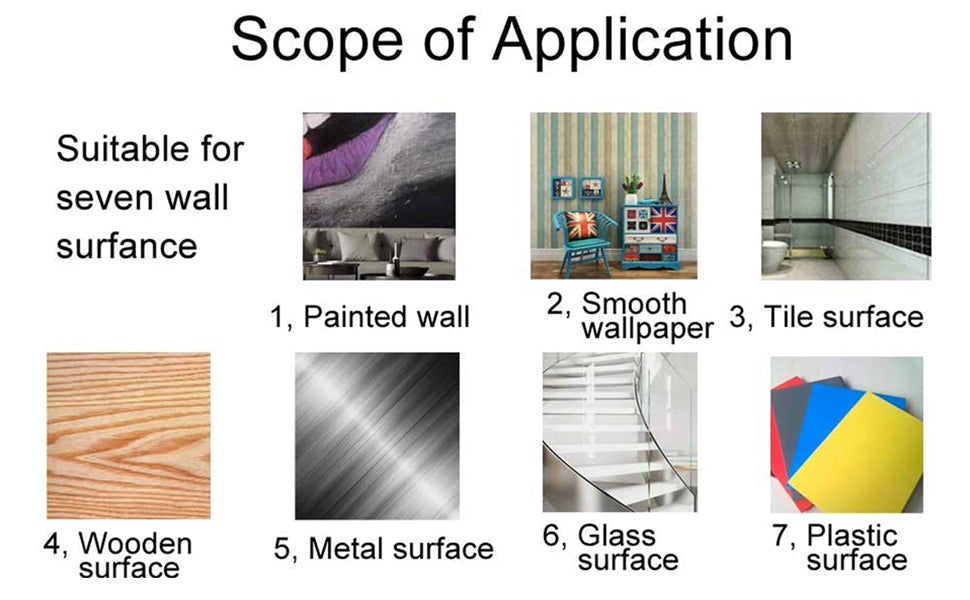 Scope of Application

Suitable for seven wall surfance

1, Painted wall

2, Smooth wallpaper

3, Tile surface

4, Wooden surface

5, Metal surface

6, Glass surface

7, Plastic surface